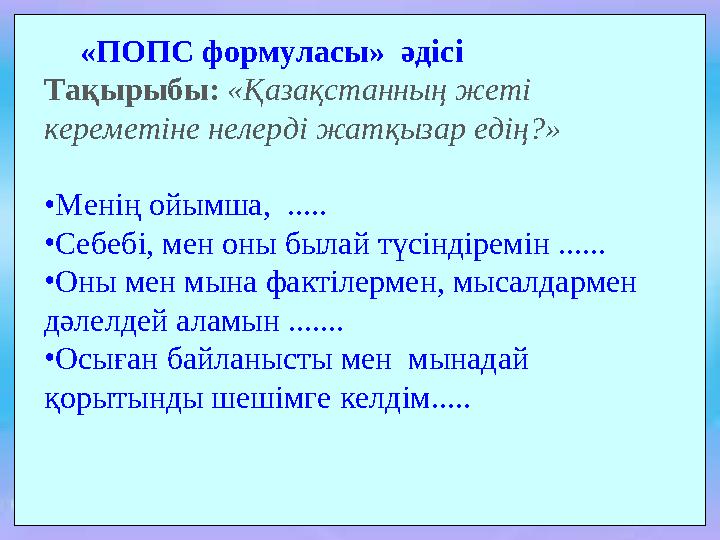 «ПОПС формуласы» әдісі

Тақырыбы: «Қазақстанның жеті кереметіне нелерді жатқызар едің?»

•Менің ойымша, .....
•Себебі, мен оны былай түсіндіремін ......
•Оны мен мына фактілермен, мысалдармен дәлелдей аламын .......
•Осыған байланысты мен мынадай қорытынды шешімге келдім.....